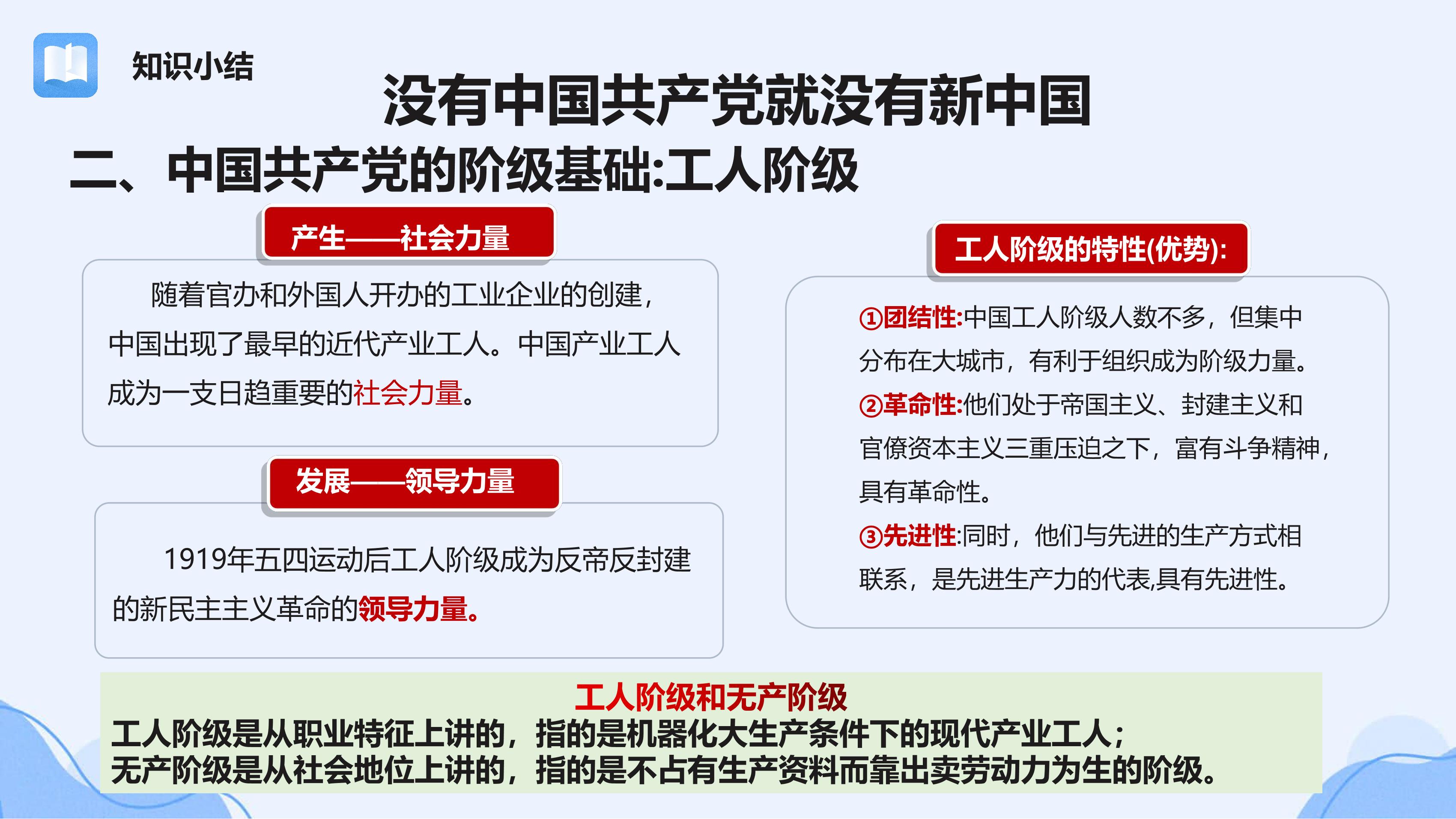 知识小结

没有中国共产党就没有新中国

二、中国共产党的阶级基础:工人阶级

产生——社会力量

随着官办和外国人开办的工业企业的创建，中国出现了最早的近代产业工人。中国产业工人成为一支日趋重要的社会力量。

发展——领导力量

1919年五四运动后工人阶级成为反帝反封建的新民主主义革命的领导力量。

工人阶级的特性(优势):

①团结性:中国工人阶级人数不多，但集中分布在大城市，有利于组织成为阶级力量。

②革命性:他们处于帝国主义、封建主义和官僚资本主义三重压迫之下，富有斗争精神，具有革命性。

③先进性:同时，他们与先进的生产方式相联系，是先进生产力的代表,具有先进性。

工人阶级和无产阶级

工人阶级是从职业特征上讲的，指的是机器化大生产条件下的现代产业工人；
无产阶级是从社会地位上讲的，指的是不占有生产资料而靠出卖劳动力为生的阶级。